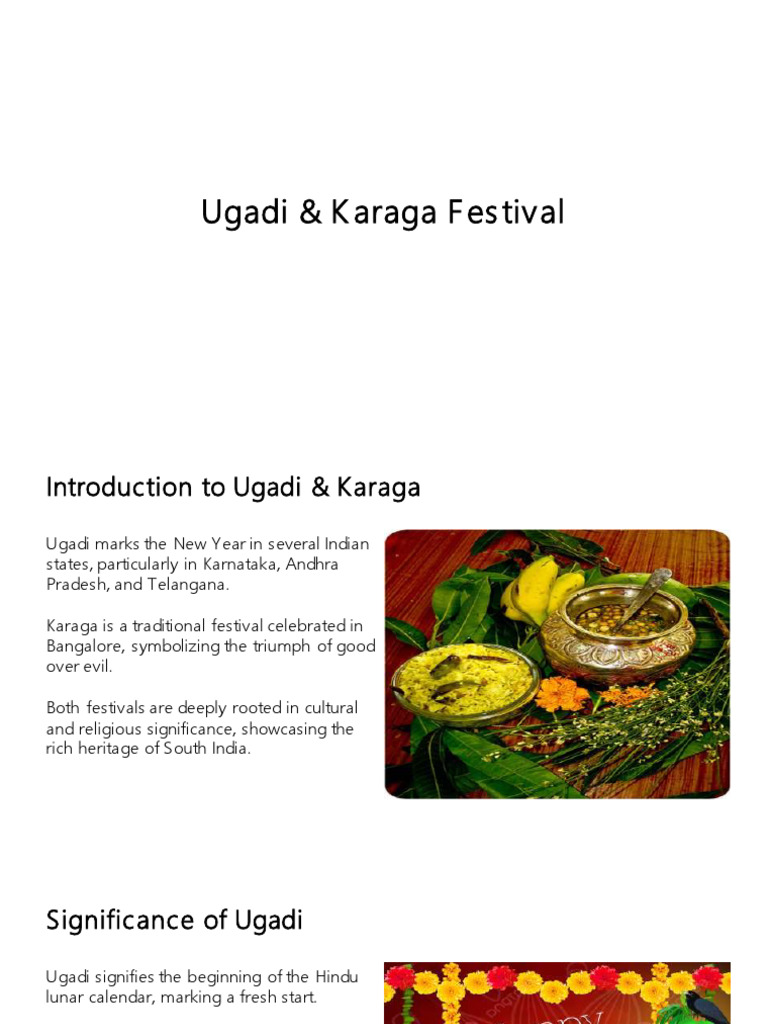 Ugadi & Karaga Festival

Introduction to Ugadi & Karaga

Ugadi marks the New Year in several Indian states, particularly in Karnataka, Andhra Pradesh, and Telangana.

Karaga is a traditional festival celebrated in Bangalore, symbolizing the triumph of good over evil.

Both festivals are deeply rooted in cultural and religious significance, showcasing the rich heritage of South India.

Significance of Ugadi

Ugadi signifies the beginning of the Hindu lunar calendar, marking a fresh start.